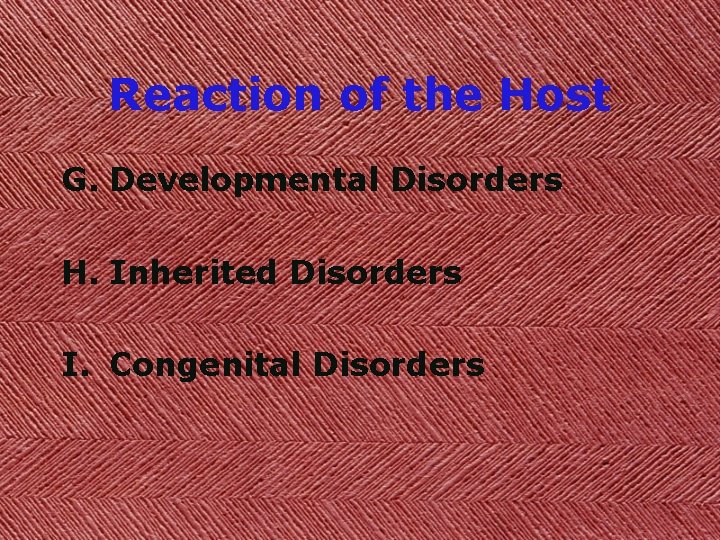 Reaction of the Host

G. Developmental Disorders

H. Inherited Disorders

I. Congenital Disorders